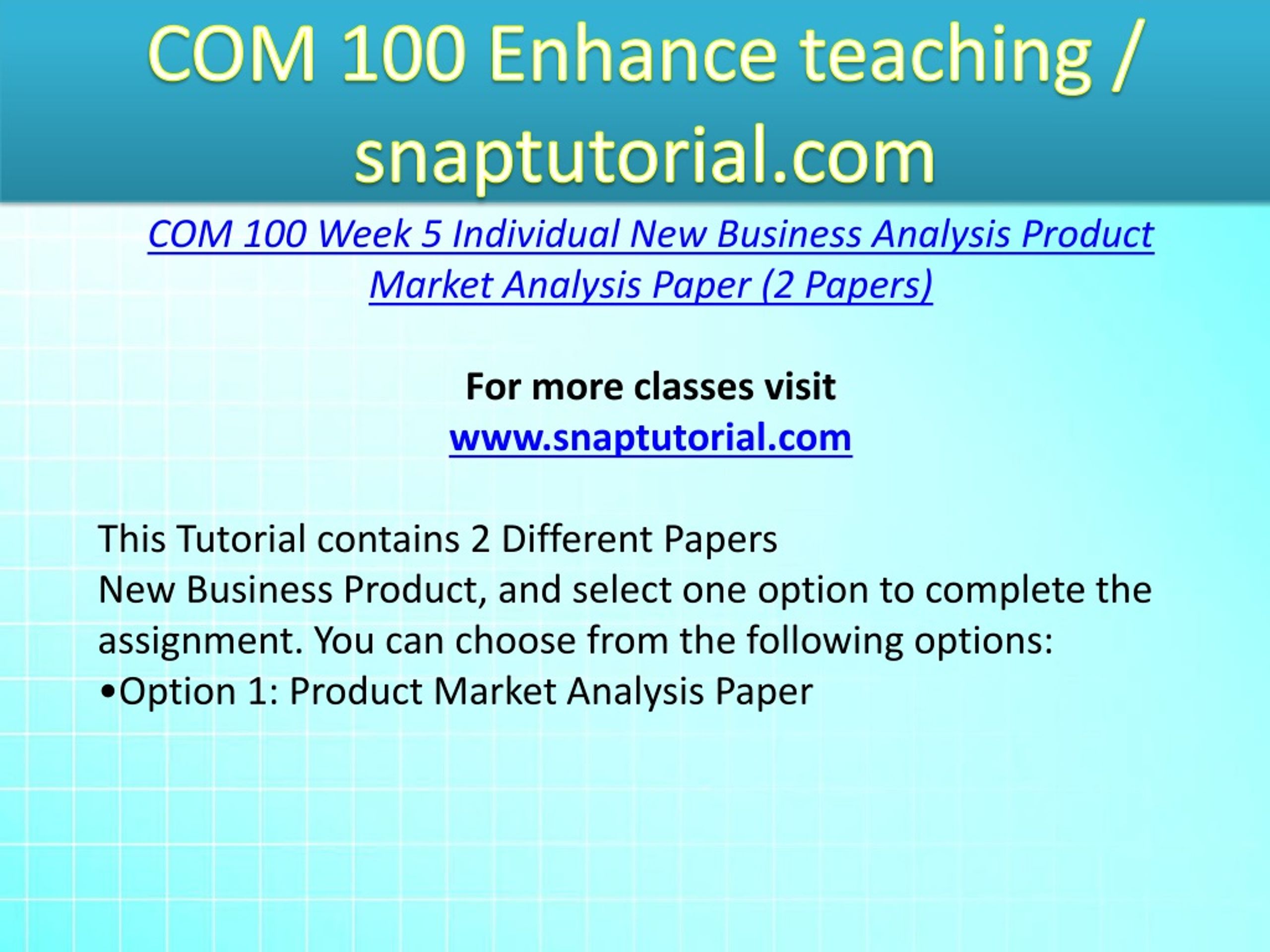 COM 100 Enhance teaching / snaptutorial.com

COM 100 Week 5 Individual New Business Analysis Product Market Analysis Paper (2 Papers)

For more classes visit
www.snaptutorial.com

This Tutorial contains 2 Different Papers
New Business Product, and select one option to complete the assignment. You can choose from the following options:
•Option 1: Product Market Analysis Paper